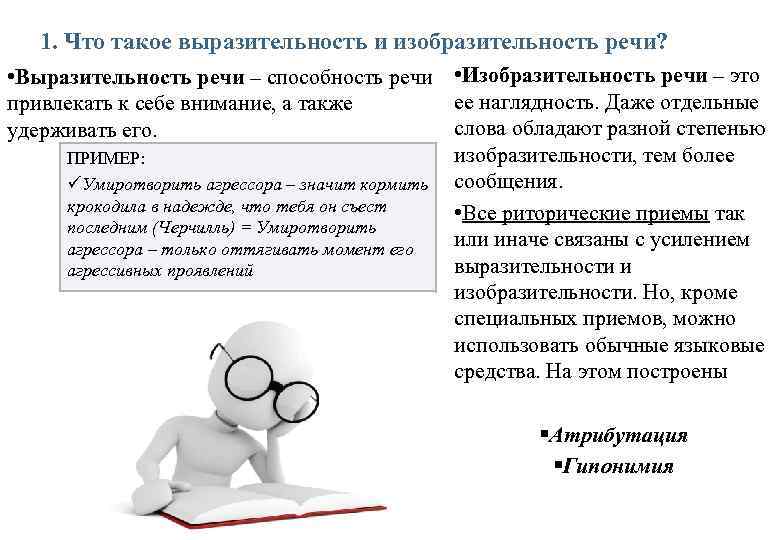 1. Что такое выразительность и изобразительность речи?

•Выразительность речи – способность речи привлекать к себе внимание, а также удерживать его.

ПРИМЕР:
✓Умиротворить агрессора – значит кормить крокодила в надежде, что тебя он съест последним (Черчилль) = Умиротворить агрессора – только оттягивать момент его агрессивных проявлений

•Изобразительность речи – это ее наглядность. Даже отдельные слова обладают разной степенью изобразительности, тем более сообщения.

•Все риторические приемы так или иначе связаны с усилением выразительности и изобразительности. Но, кроме специальных приемов, можно использовать обычные языковые средства. На этом построены

▪Атрибутация
▪Гипонимия